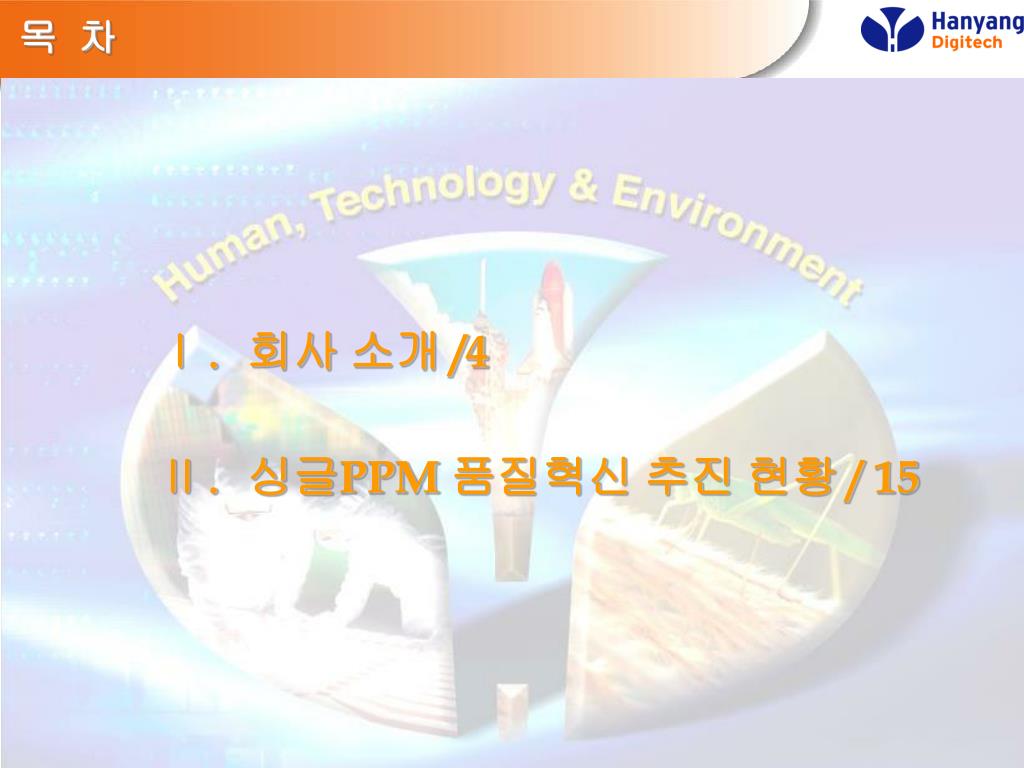 목 차

Hanyang Digitech

Human, Technology & Environment

Ⅰ. 회사 소개 /4

Ⅱ. 싱글PPM 품질혁신 추진 현황 / 15